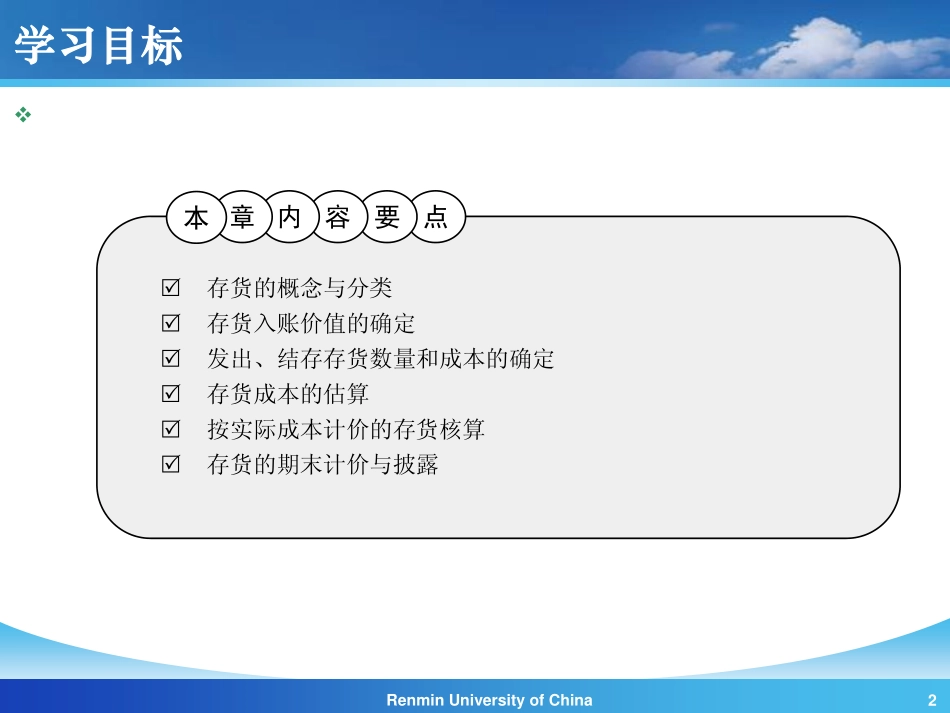 学习目标

❖

本 章 内 容 要 点

☑ 存货的概念与分类
☑ 存货入账价值的确定
☑ 发出、结存存货数量和成本的确定
☑ 存货成本的估算
☑ 按实际成本计价的存货核算
☑ 存货的期末计价与披露

Renmin University of China

2